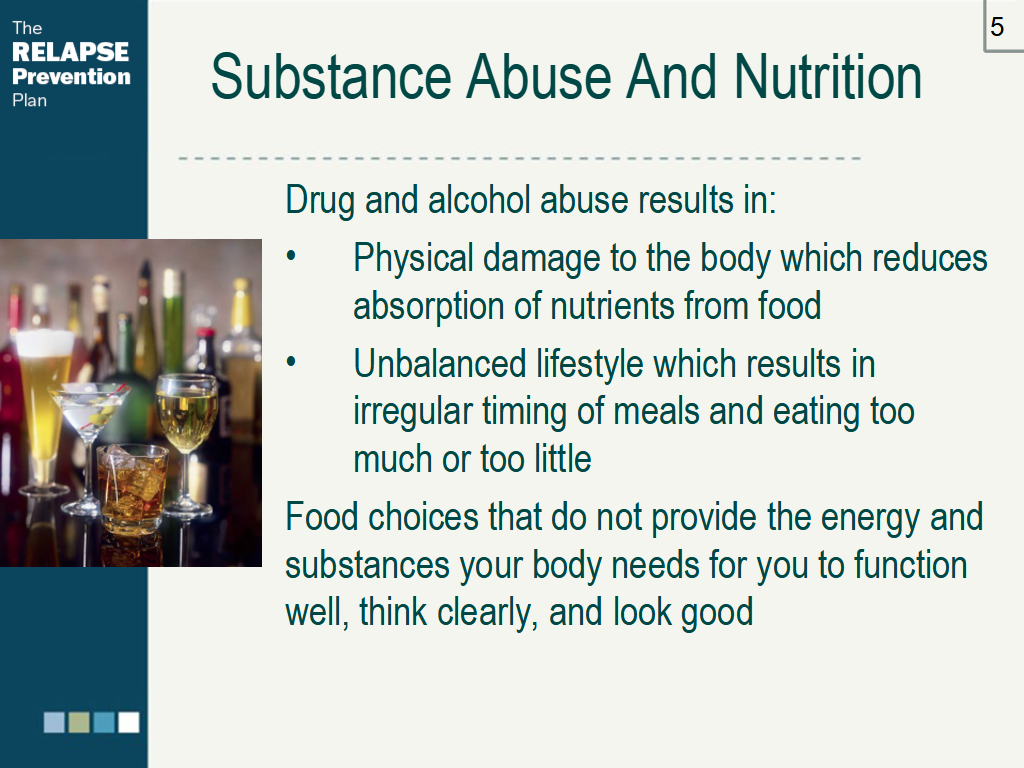 The
RELAPSE
Prevention
Plan

5

Substance Abuse And Nutrition

Drug and alcohol abuse results in:

• Physical damage to the body which reduces absorption of nutrients from food

• Unbalanced lifestyle which results in irregular timing of meals and eating too much or too little

Food choices that do not provide the energy and substances your body needs for you to function well, think clearly, and look good